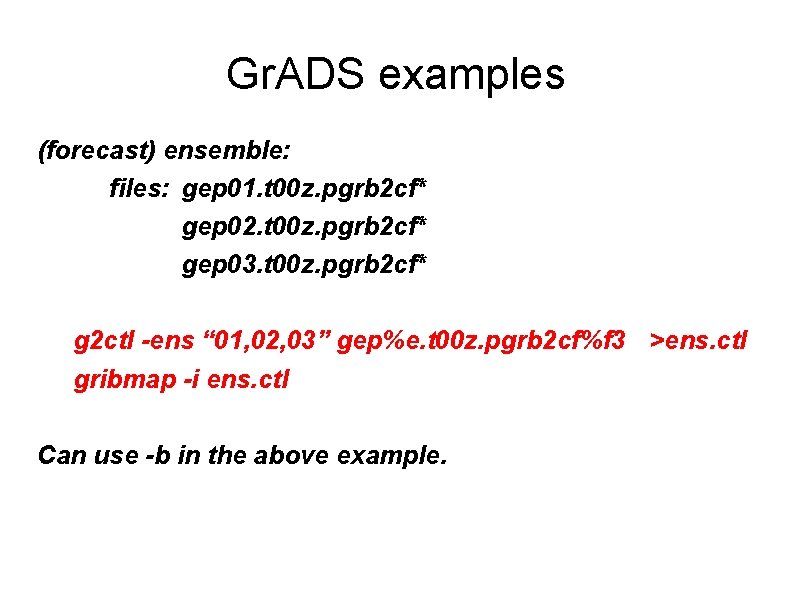 GrADS examples

(forecast) ensemble:

files: gep01.t00z.pgrb2cf*
gep02.t00z.pgrb2cf*
gep03.t00z.pgrb2cf*

g2ctl -ens “01,02,03” gep%e.t00z.pgrb2cf%f3 >ens.ctl
gribmap -i ens.ctl

Can use -b in the above example.